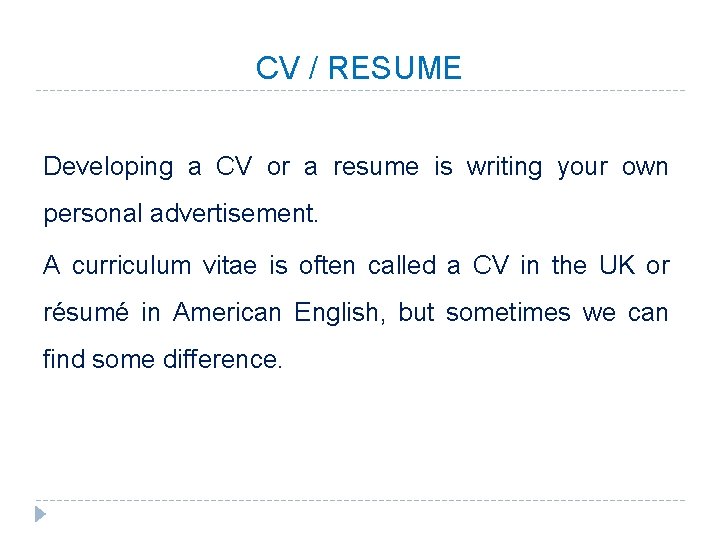 CV / RESUME

Developing a CV or a resume is writing your own personal advertisement.

A curriculum vitae is often called a CV in the UK or résumé in American English, but sometimes we can find some difference.